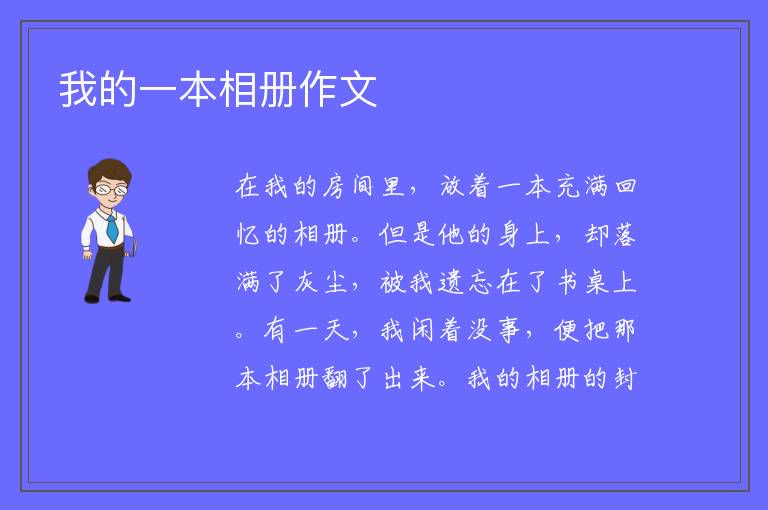 我的一本相册作文

在我的房间里，放着一本充满回忆的相册。但是他的身上，却落满了灰尘，被我遗忘在了书桌上。有一天，我闲着没事，便把那本相册翻了出来。我的相册的封